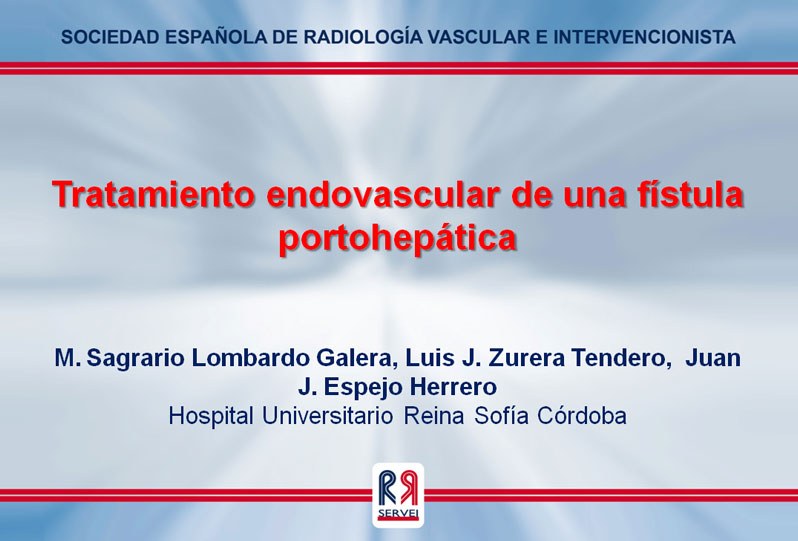 SOCIEDAD ESPAÑOLA DE RADIOLOGÍA VASCULAR E INTERVENCIONISTA

Tratamiento endovascular de una fístula portohepática

M. Sagrario Lombardo Galera, Luis J. Zurera Tendero, Juan J. Espejo Herrero
Hospital Universitario Reina Sofía Córdoba

RR
SERVEI